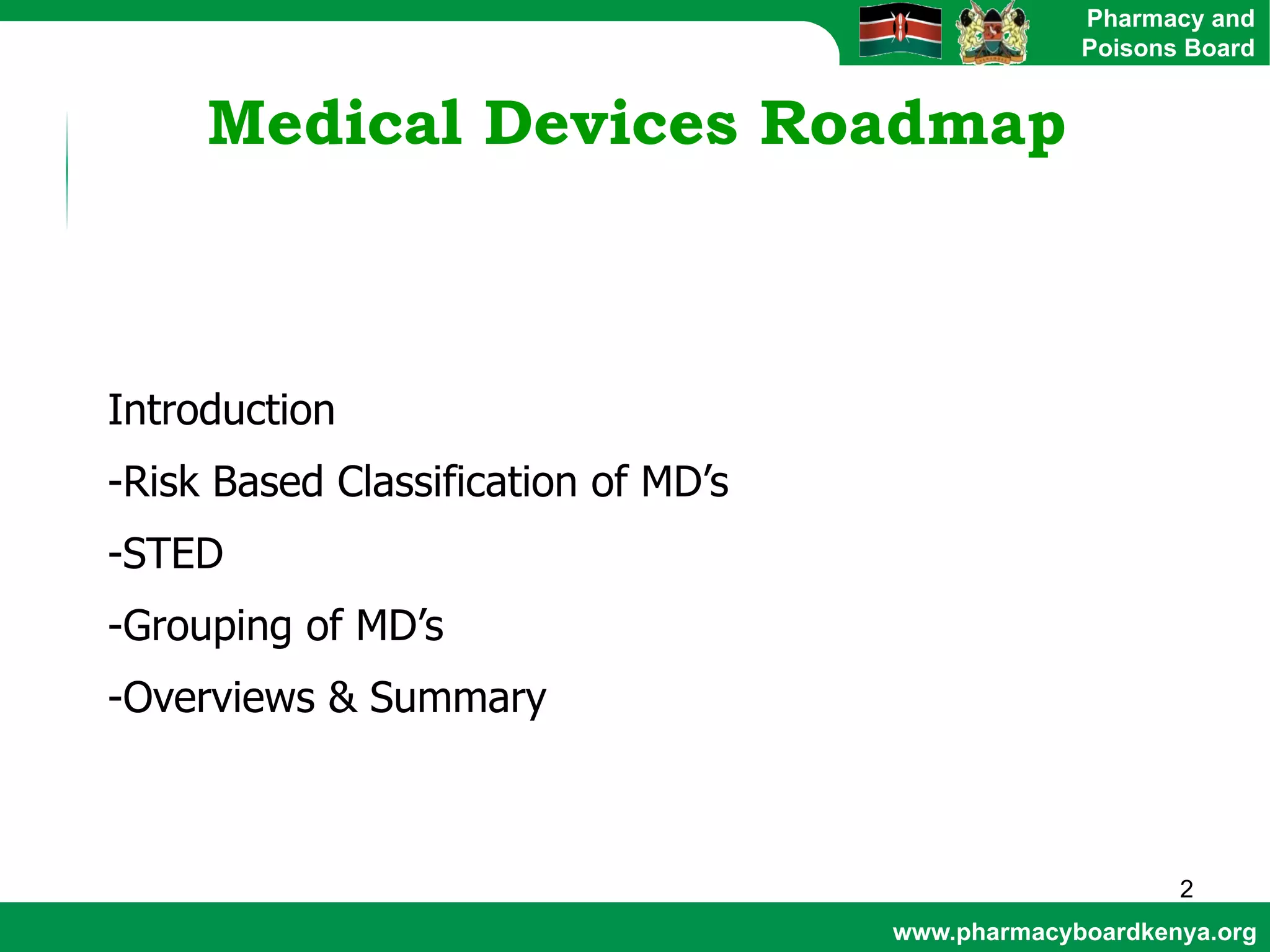 Pharmacy and Poisons Board

Medical Devices Roadmap

Introduction

-Risk Based Classification of MD’s

-STED

-Grouping of MD’s

-Overviews & Summary

2

www.pharmacyboardkenya.org